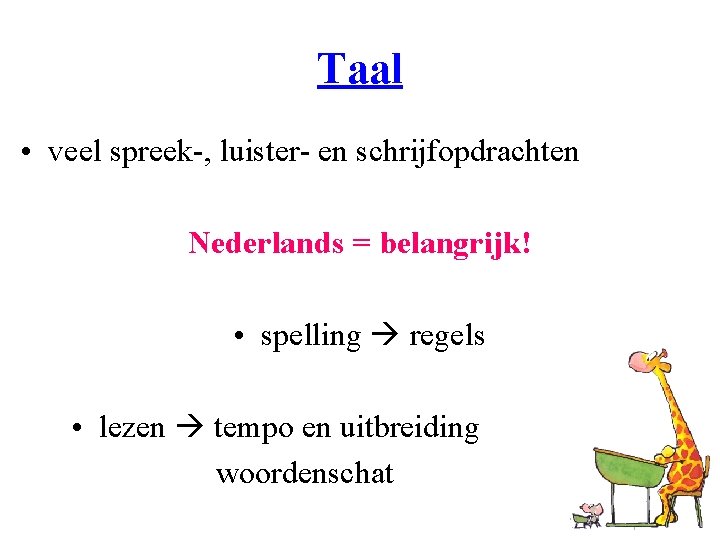 Taal

• veel spreek-, luister- en schrijfopdrachten

Nederlands = belangrijk!

• spelling → regels

• lezen → tempo en uitbreiding woordenschat